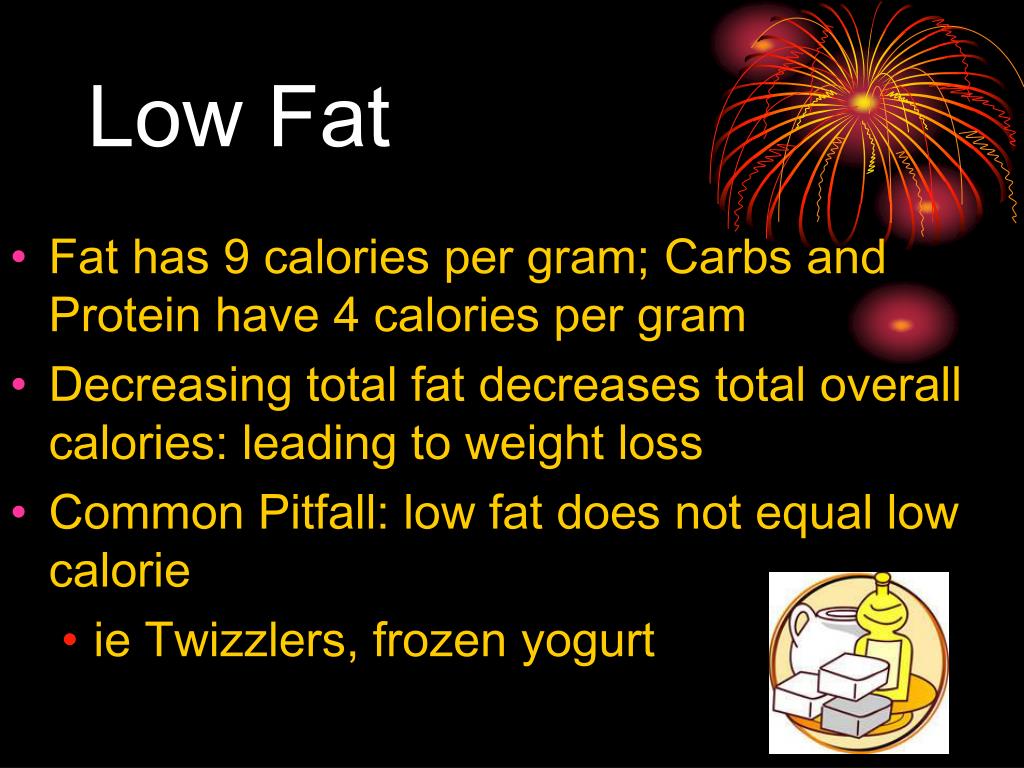 Low Fat

• Fat has 9 calories per gram; Carbs and Protein have 4 calories per gram
• Decreasing total fat decreases total overall calories: leading to weight loss
• Common Pitfall: low fat does not equal low calorie
  • ie Twizzlers, frozen yogurt